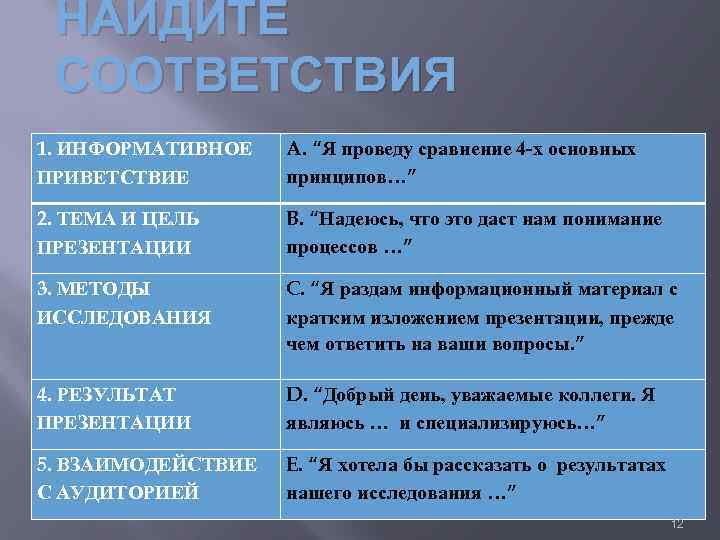 НАЙДИТЕ СООТВЕТСТВИЯ

| 1. ИНФОРМАТИВНОЕ ПРИВЕТСТВИЕ | A. “Я проведу сравнение 4-х основных принципов…” |
|---|---|
| 2. ТЕМА И ЦЕЛЬ ПРЕЗЕНТАЦИИ | B. “Надеюсь, что это даст нам понимание процессов …” |
| 3. МЕТОДЫ ИССЛЕДОВАНИЯ | C. “Я раздам информационный материал с кратким изложением презентации, прежде чем ответить на ваши вопросы.” |
| 4. РЕЗУЛЬТАТ ПРЕЗЕНТАЦИИ | D. “Добрый день, уважаемые коллеги. Я являюсь … и специализируюсь…” |
| 5. ВЗАИМОДЕЙСТВИЕ С АУДИТОРИЕЙ | E. “Я хотела бы рассказать о результатах нашего исследования …” |

12